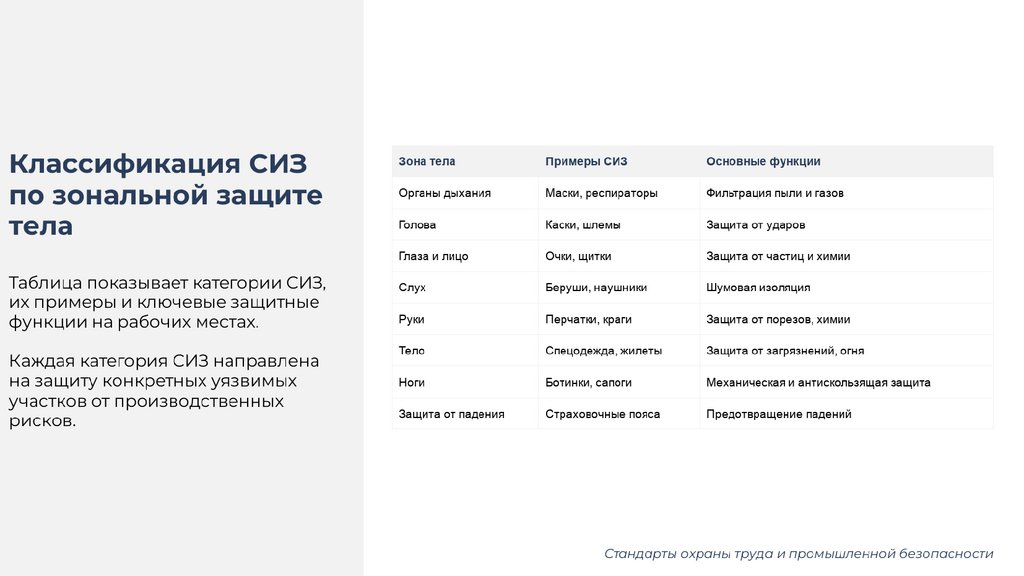 Классификация СИЗ по зональной защите тела

Таблица показывает категории СИЗ, их примеры и ключевые защитные функции на рабочих местах.

Каждая категория СИЗ направлена на защиту конкретных уязвимых участков от производственных рисков.

| Зона тела | Примеры СИЗ | Основные функции |
|---|---|---|
| Органы дыхания | Маски, респираторы | Фильтрация пыли и газов |
| Голова | Каски, шлемы | Защита от ударов |
| Глаза и лицо | Очки, щитки | Защита от частиц и химии |
| Слух | Беруши, наушники | Шумовая изоляция |
| Руки | Перчатки, краги | Защита от порезов, химии |
| Тело | Спецодежда, жилеты | Защита от загрязнений, огня |
| Ноги | Ботинки, сапоги | Механическая и антискользящая защита |
| Защита от падения | Страховочные пояса | Предотвращение падений |

Стандарты охраны труда и промышленной безопасности